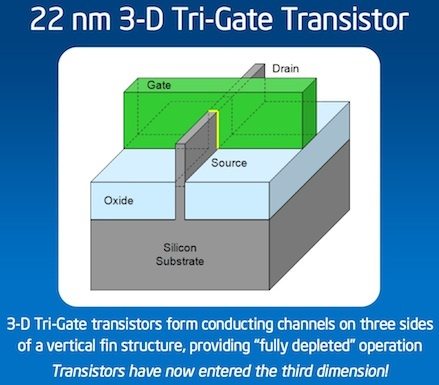 22 nm 3-D Tri-Gate Transistor

Drain

Gate

Source

Oxide

Silicon Substrate

3-D Tri-Gate transistors form conducting channels on three sides of a vertical fin structure, providing “fully depleted” operation

Transistors have now entered the third dimension!